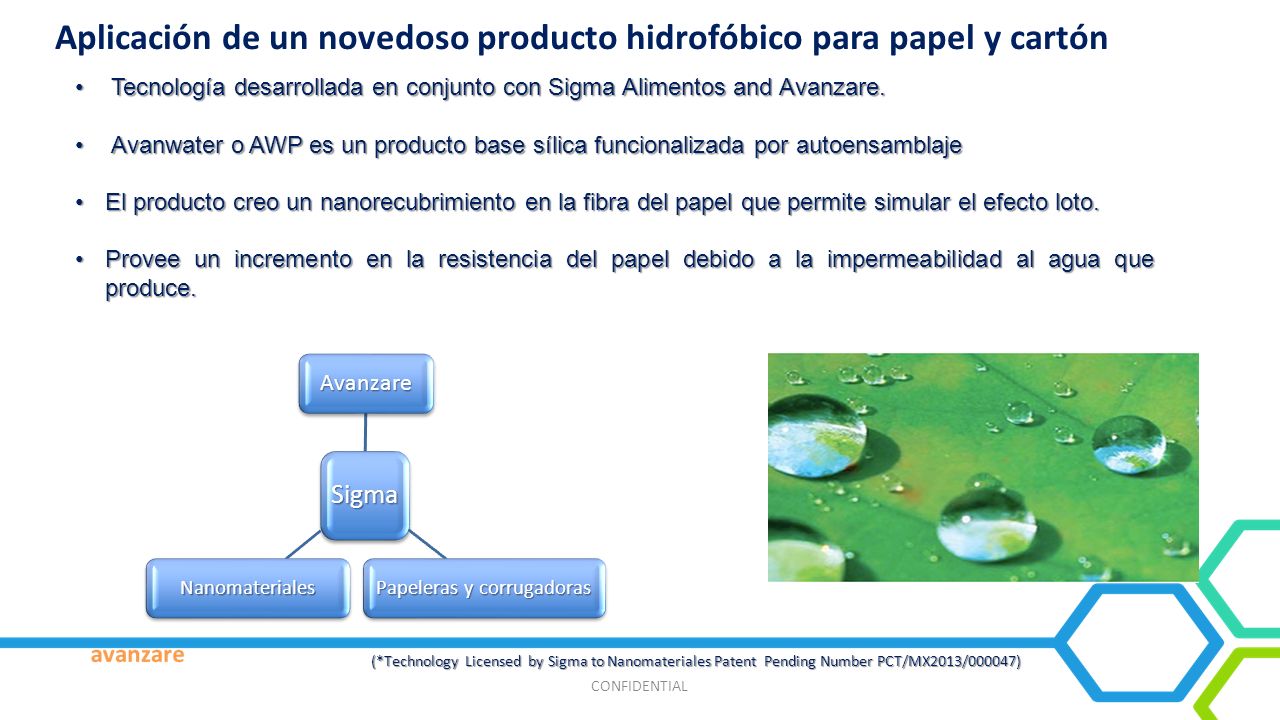 Aplicación de un novedoso producto hidrofóbico para papel y cartón

• Tecnología desarrollada en conjunto con Sigma Alimentos and Avanzare.

• Avanwater o AWP es un producto base sílica funcionalizada por autoensamblaje

• El producto creo un nanorecubrimiento en la fibra del papel que permite simular el efecto loto.

• Provee un incremento en la resistencia del papel debido a la impermeabilidad al agua que produce.

Avanzare

Sigma

Nanomateriales

Papeleras y corrugadoras

avanzare

(*Technology Licensed by Sigma to Nanomateriales Patent Pending Number PCT/MX2013/000047)

CONFIDENTIAL